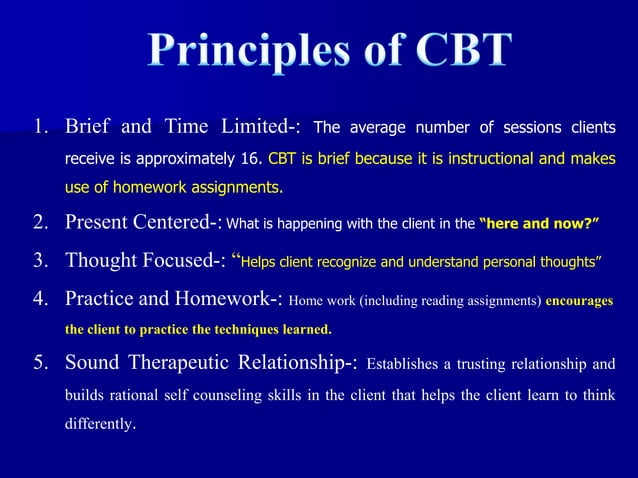 Principles of CBT

1. Brief and Time Limited-: The average number of sessions clients receive is approximately 16. CBT is brief because it is instructional and makes use of homework assignments.

2. Present Centered-: What is happening with the client in the "here and now?"

3. Thought Focused-: "Helps client recognize and understand personal thoughts"

4. Practice and Homework-: Home work (including reading assignments) encourages the client to practice the techniques learned.

5. Sound Therapeutic Relationship-: Establishes a trusting relationship and builds rational self counseling skills in the client that helps the client learn to think differently.